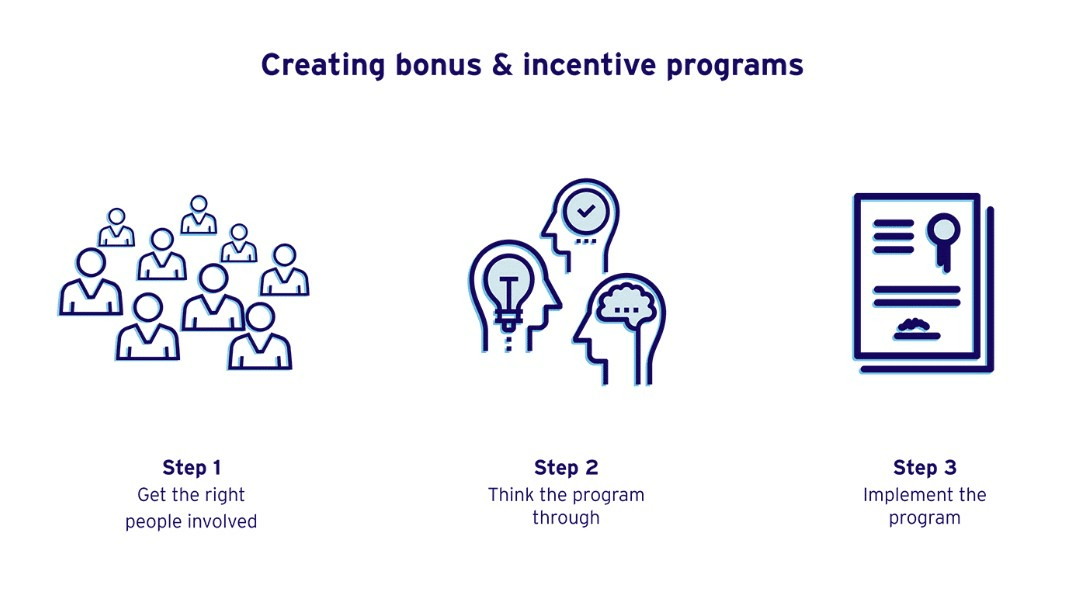 Creating bonus & incentive programs

Step 1
Get the right people involved

Step 2
Think the program through

Step 3
Implement the program